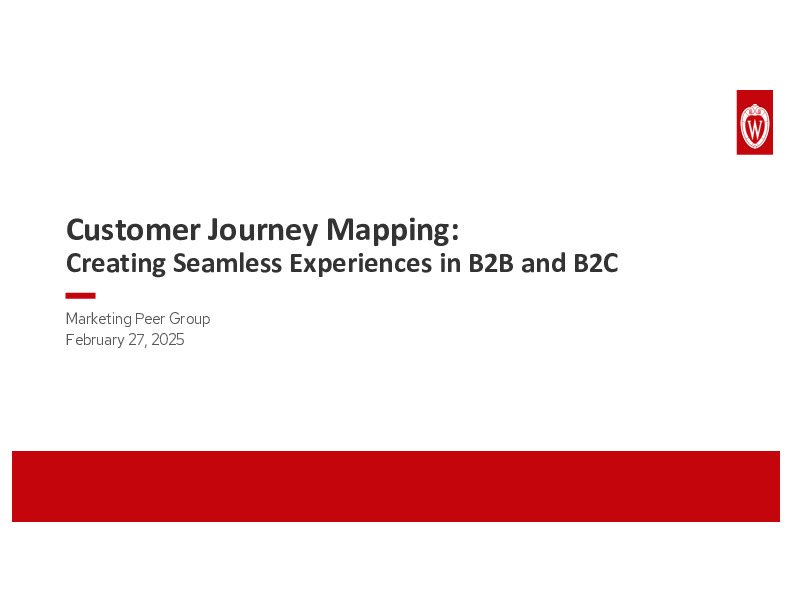 W

Customer Journey Mapping:
Creating Seamless Experiences in B2B and B2C

Marketing Peer Group
February 27, 2025